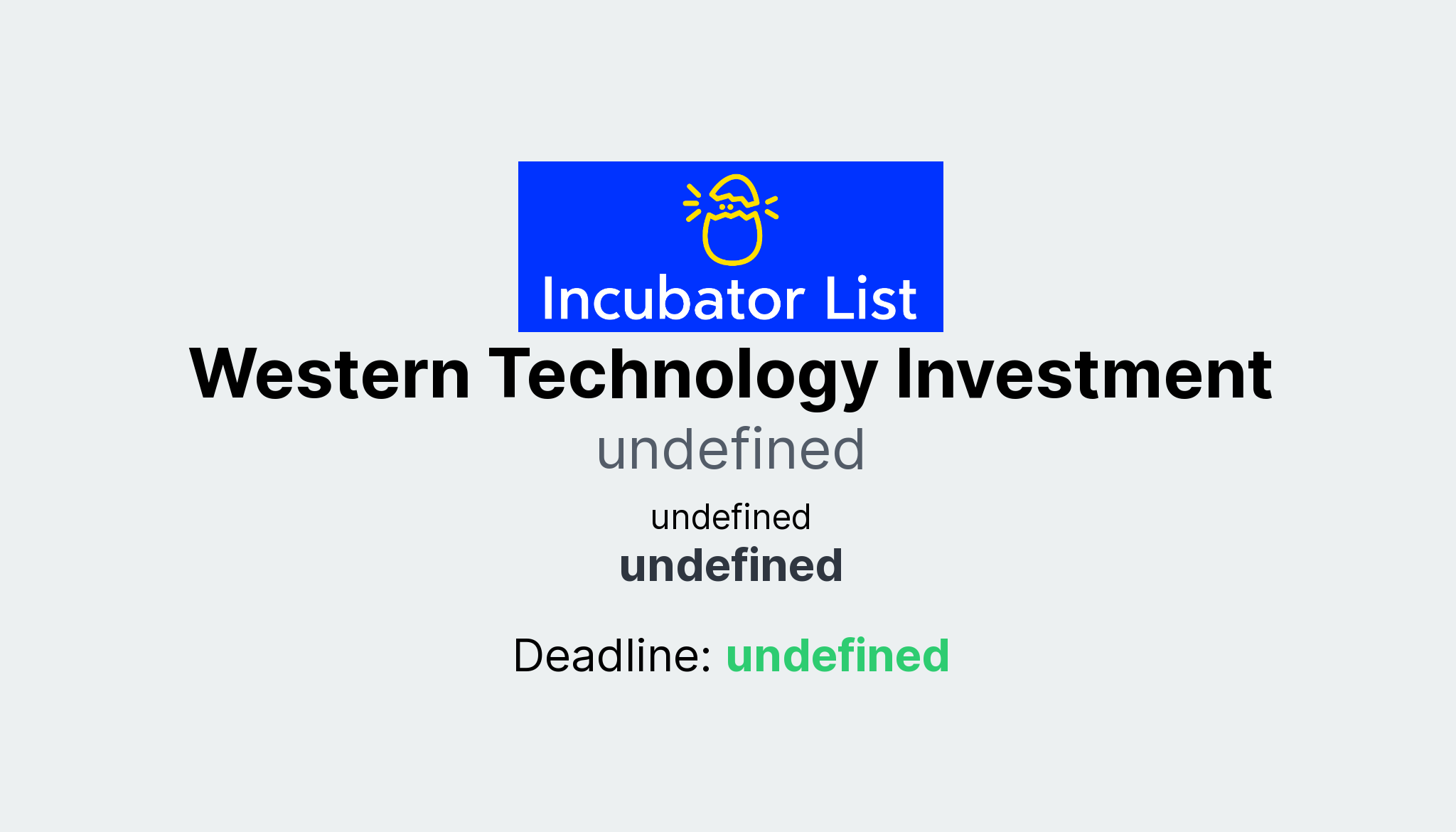 Incubator List

Western Technology Investment

undefined

undefined

undefined

Deadline: undefined